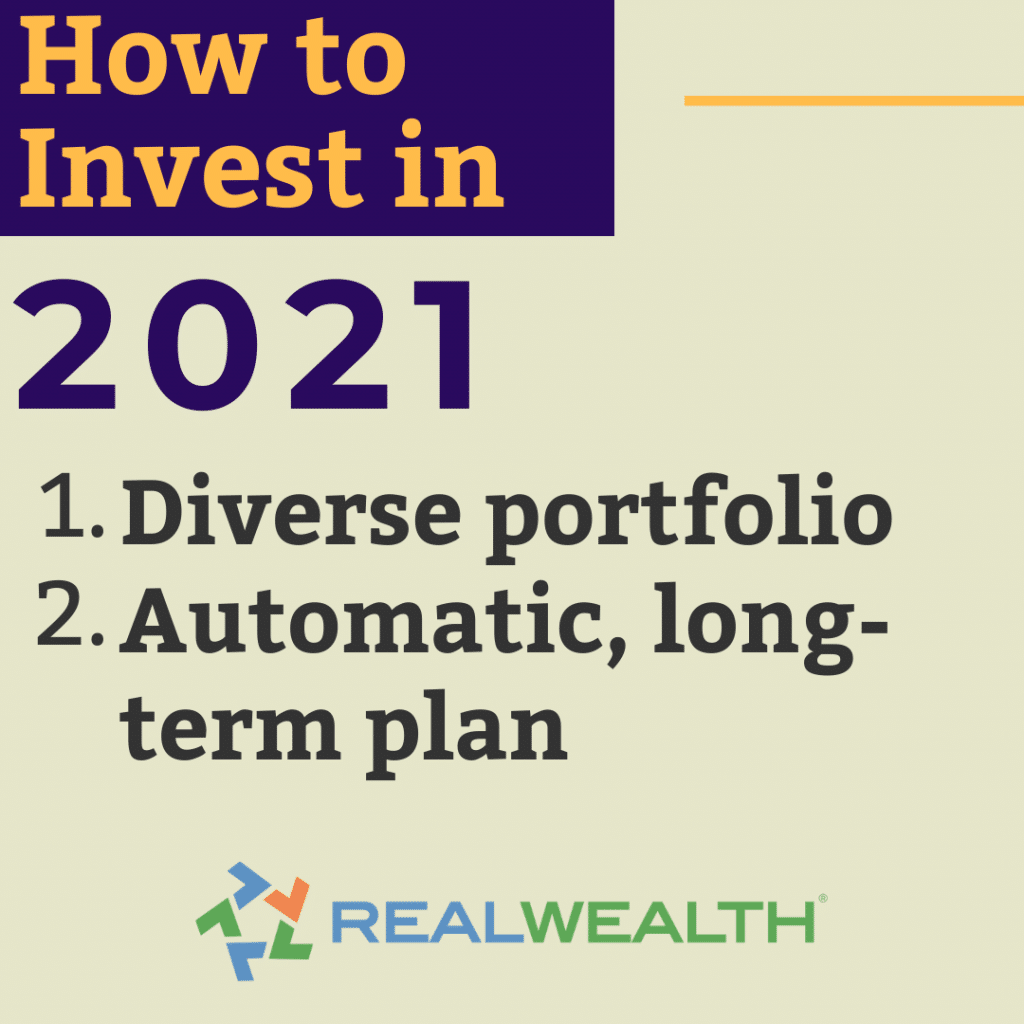 How to Invest in
2021

1. Diverse portfolio
2. Automatic, long-term plan

REALWEALTH®